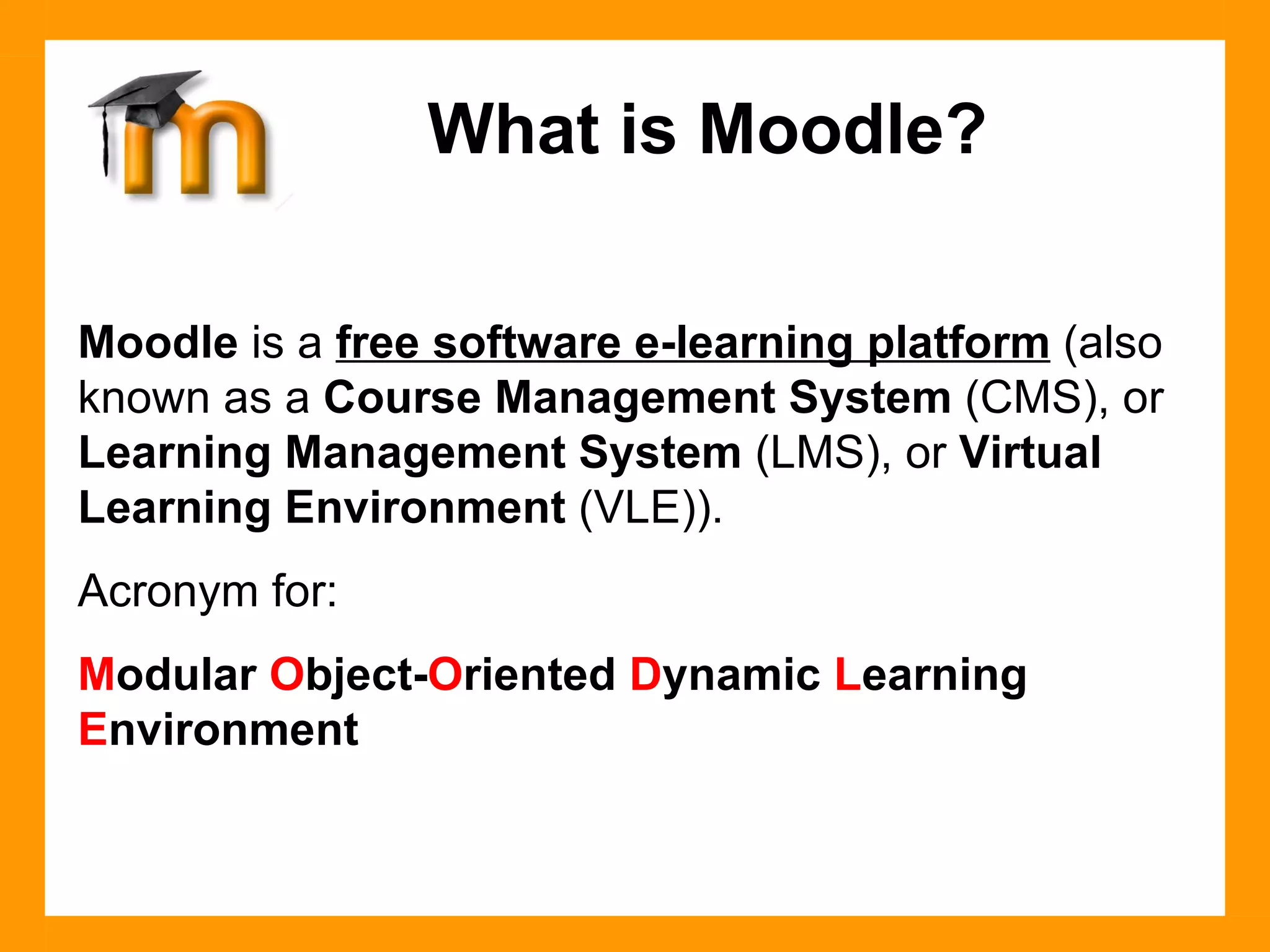 What is Moodle?

Moodle is a free software e-learning platform (also known as a Course Management System (CMS), or Learning Management System (LMS), or Virtual Learning Environment (VLE)).

Acronym for:

Modular Object-Oriented Dynamic Learning Environment